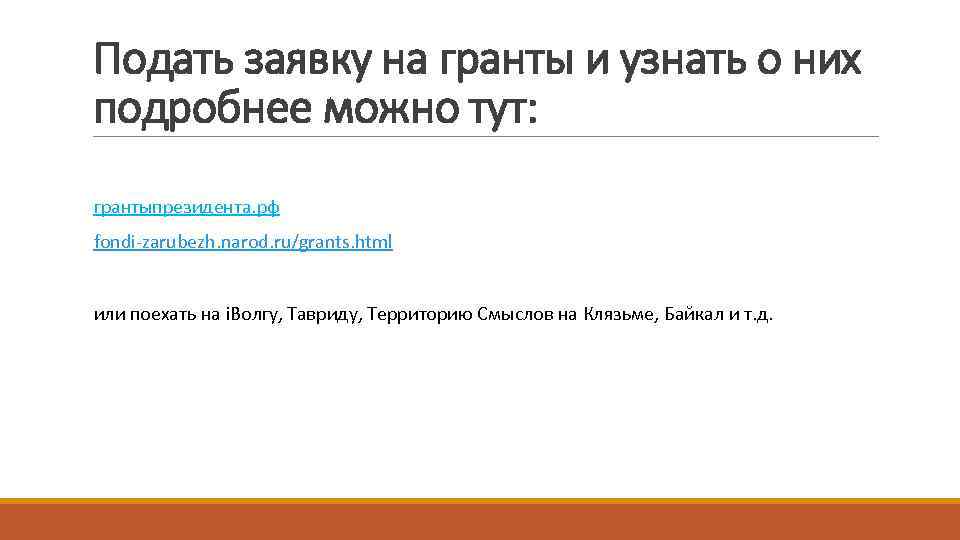 Подать заявку на гранты и узнать о них подробнее можно тут:

грантыпрезидента.рф

fondi-zarubezh.narod.ru/grants.html

или поехать на iВолгу, Тавриду, Территорию Смыслов на Клязьме, Байкал и т.д.